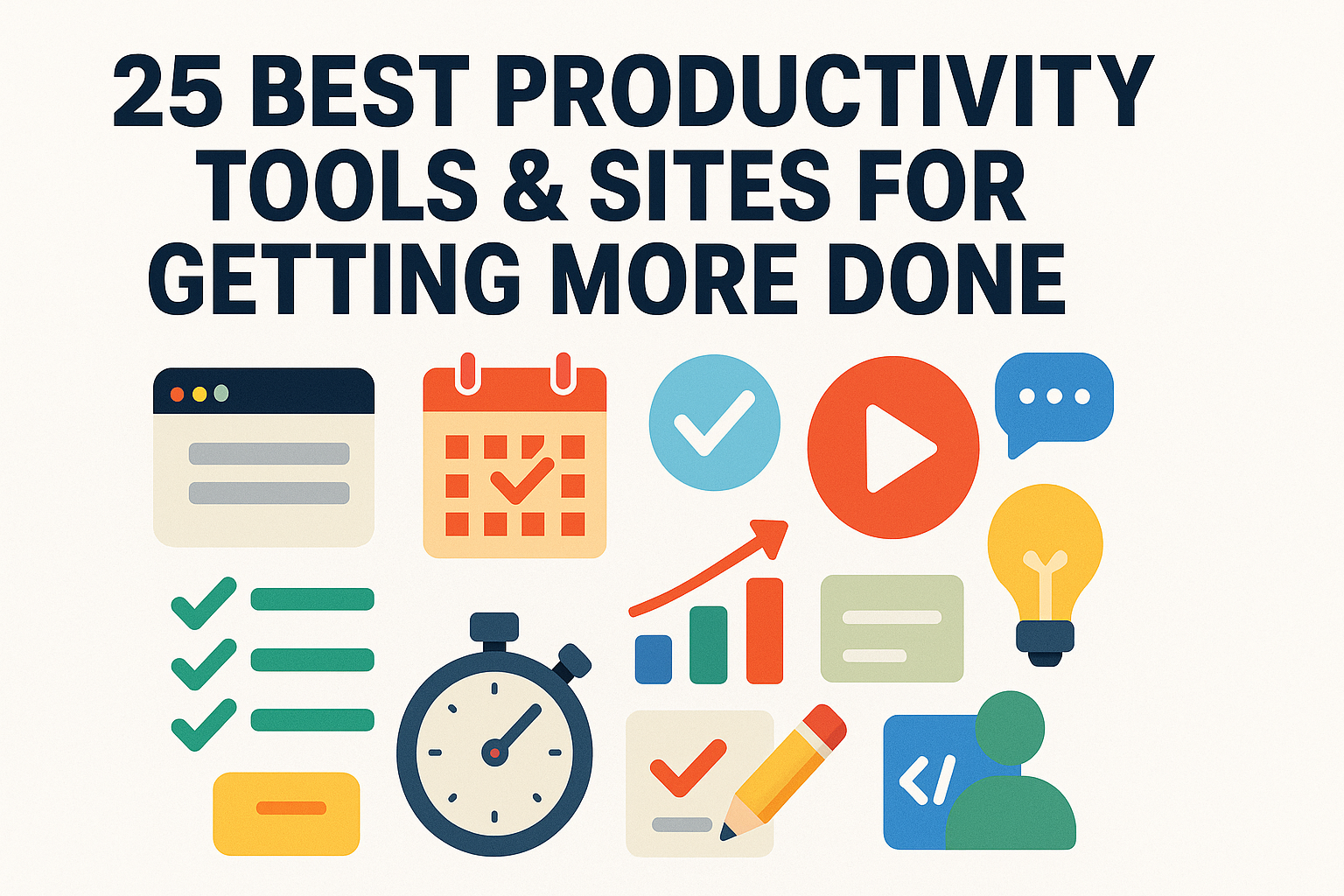 25 BEST PRODUCTIVITY TOOLS & SITES FOR GETTING MORE DONE

</>